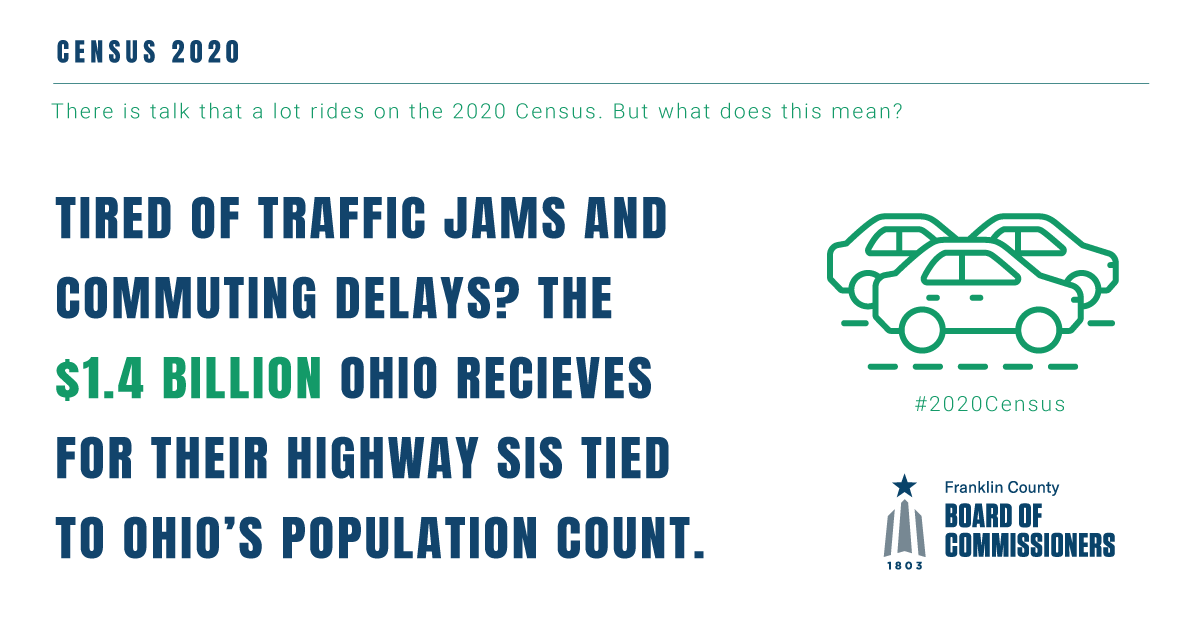 CENSUS 2020

There is talk that a lot rides on the 2020 Census. But what does this mean?

TIRED OF TRAFFIC JAMS AND COMMUTING DELAYS? THE $1.4 BILLION OHIO RECIEVES FOR THEIR HIGHWAY SIS TIED TO OHIO'S POPULATION COUNT.

#2020Census

Franklin County
BOARD OF COMMISSIONERS
1803